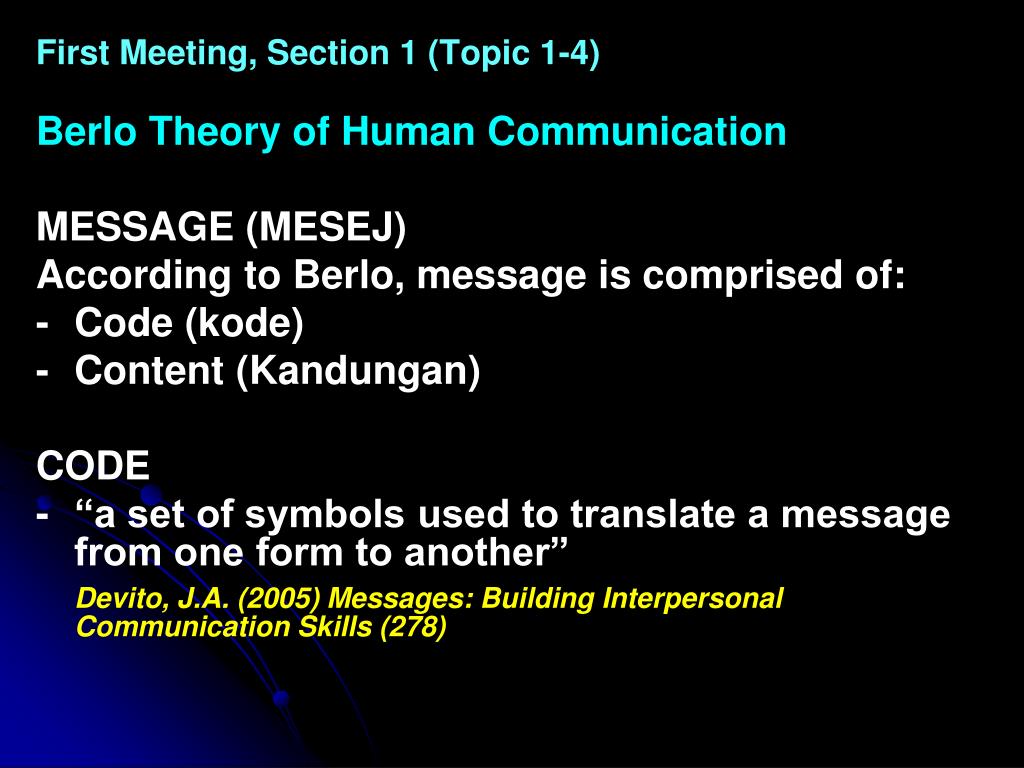 First Meeting, Section 1 (Topic 1-4)

Berlo Theory of Human Communication

MESSAGE (MESEJ)
According to Berlo, message is comprised of:
- Code (kode)
- Content (Kandungan)

CODE
- “a set of symbols used to translate a message from one form to another”
Devito, J.A. (2005) Messages: Building Interpersonal Communication Skills (278)